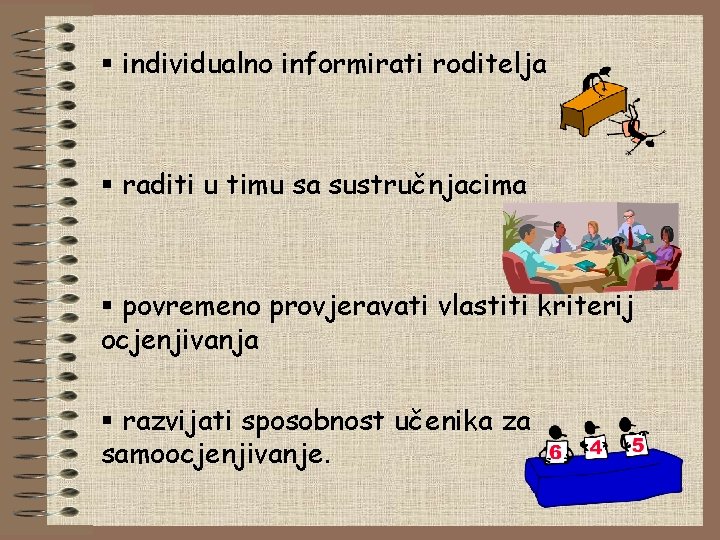 ▪ individualno informirati roditelja

▪ raditi u timu sa sustručnjacima

▪ povremeno provjeravati vlastiti kriterij ocjenjivanja

▪ razvijati sposobnost učenika za samoocjenjivanje.

6 4 5